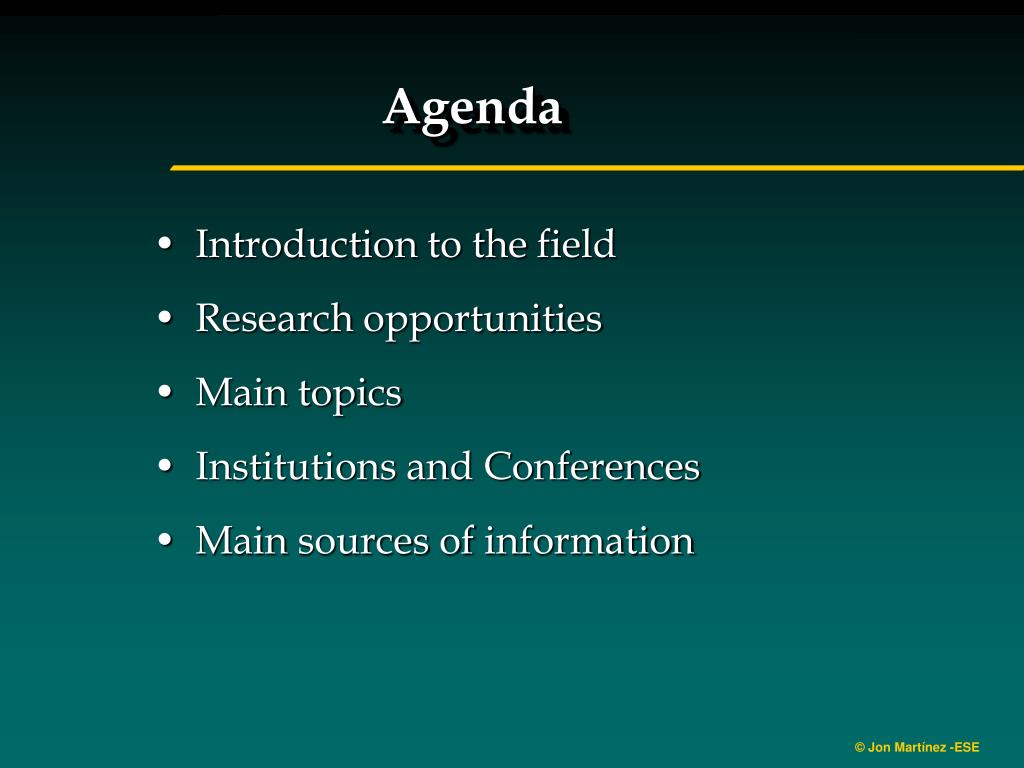 Agenda

• Introduction to the field
• Research opportunities
• Main topics
• Institutions and Conferences
• Main sources of information

© Jon Martínez -ESE